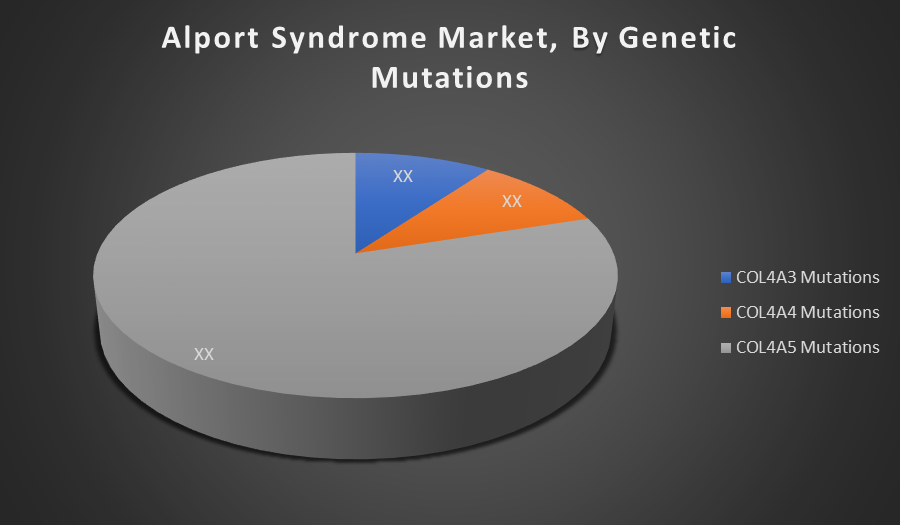 Alport Syndrome Market, By Genetic Mutations

XX
XX
XX

COL4A3 Mutations
COL4A4 Mutations
COL4A5 Mutations